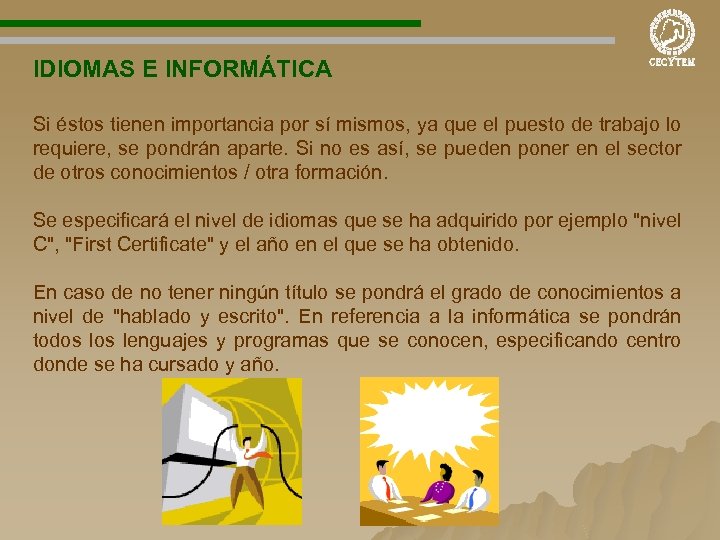 CECYTEM

IDIOMAS E INFORMÁTICA

Si éstos tienen importancia por sí mismos, ya que el puesto de trabajo lo requiere, se pondrán aparte. Si no es así, se pueden poner en el sector de otros conocimientos / otra formación.

Se especificará el nivel de idiomas que se ha adquirido por ejemplo "nivel C", "First Certificate" y el año en el que se ha obtenido.

En caso de no tener ningún título se pondrá el grado de conocimientos a nivel de "hablado y escrito". En referencia a la informática se pondrán todos los lenguajes y programas que se conocen, especificando centro donde se ha cursado y año.